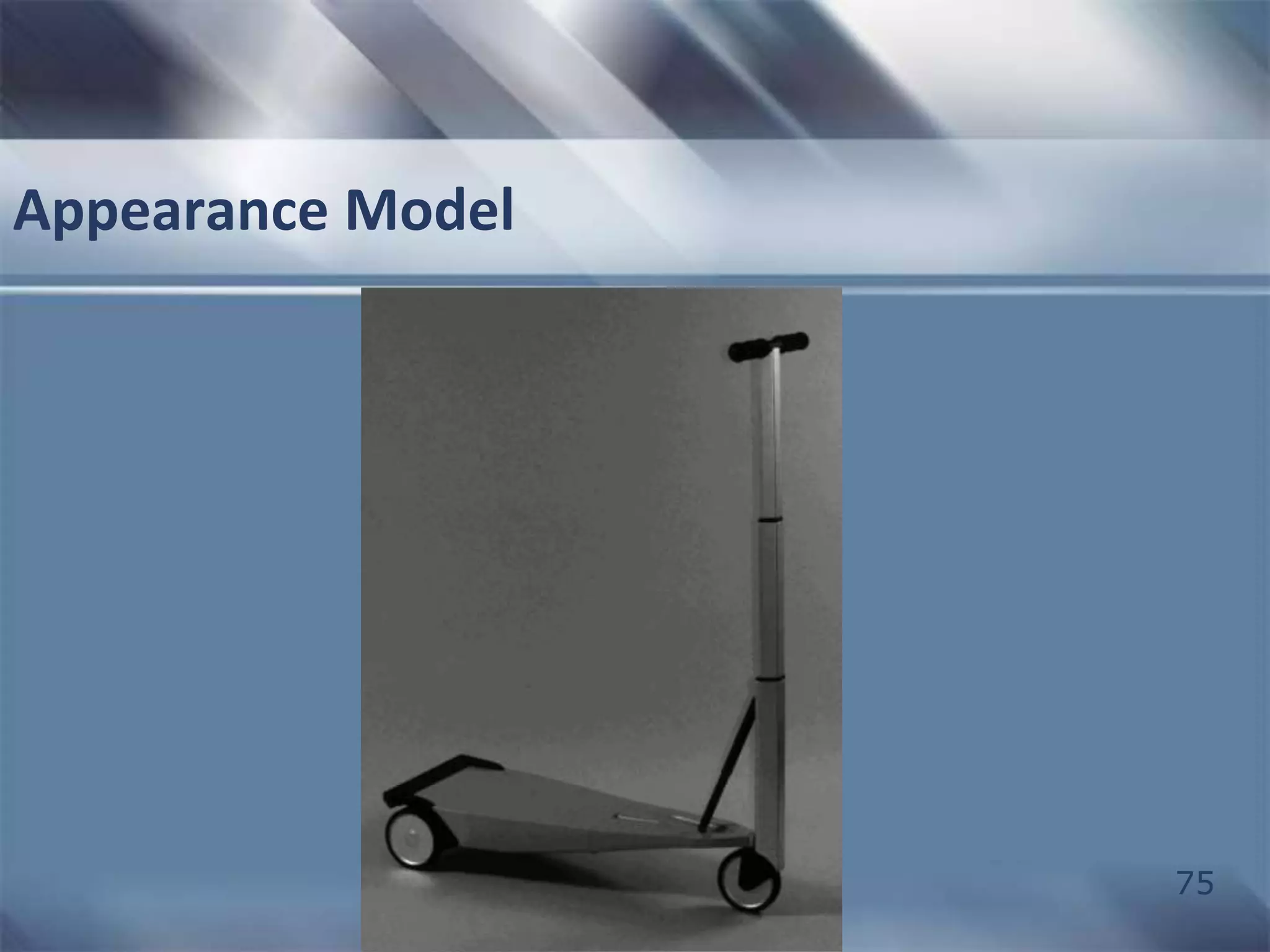 Appearance Model

75